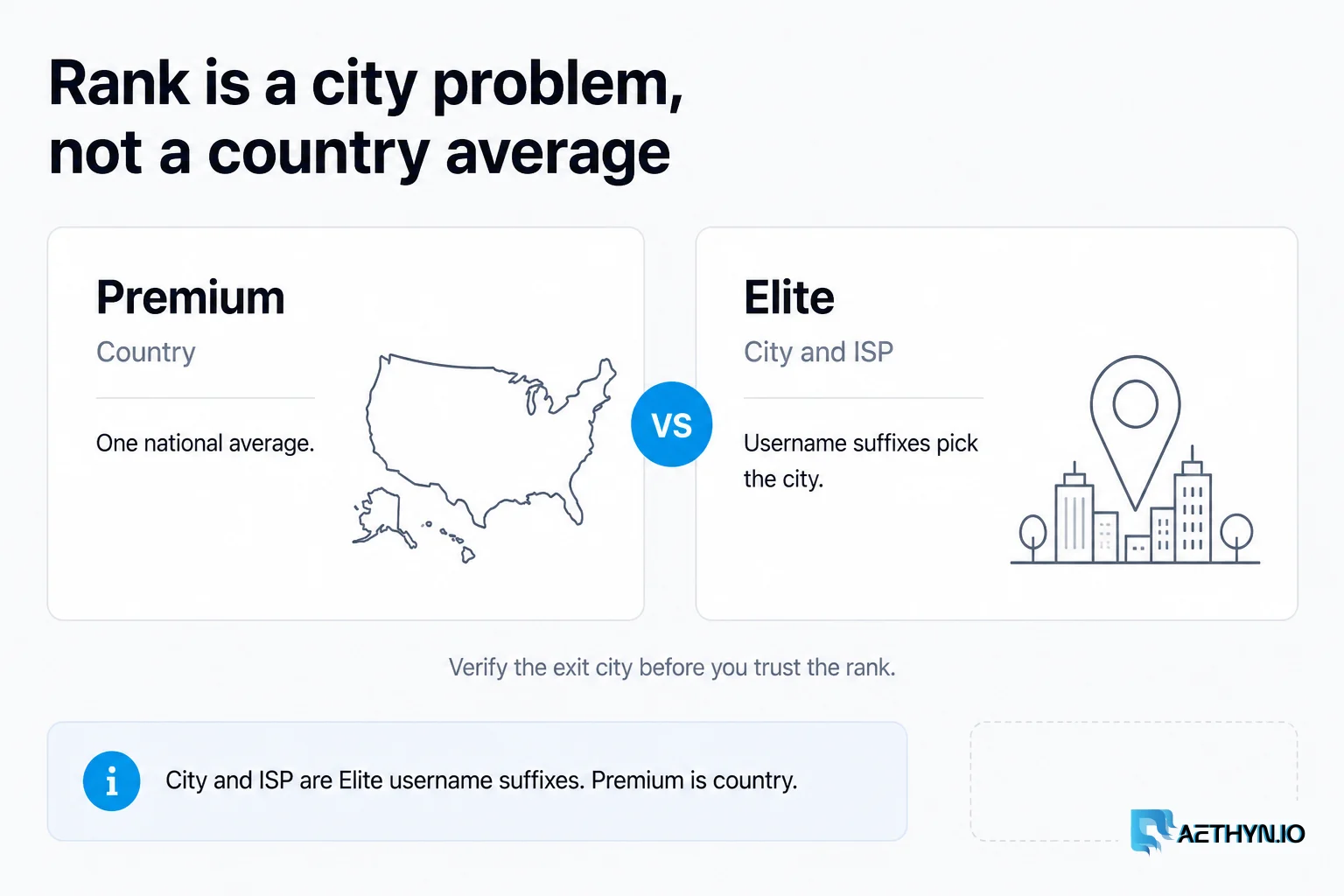 Rank is a city problem, not a country average

Premium

Country

One national average.

VS

Elite

City and ISP

Username suffixes pick the city.

Verify the exit city before you trust the rank.

i

City and ISP are Elite username suffixes. Premium is country.

AETHYN.IO